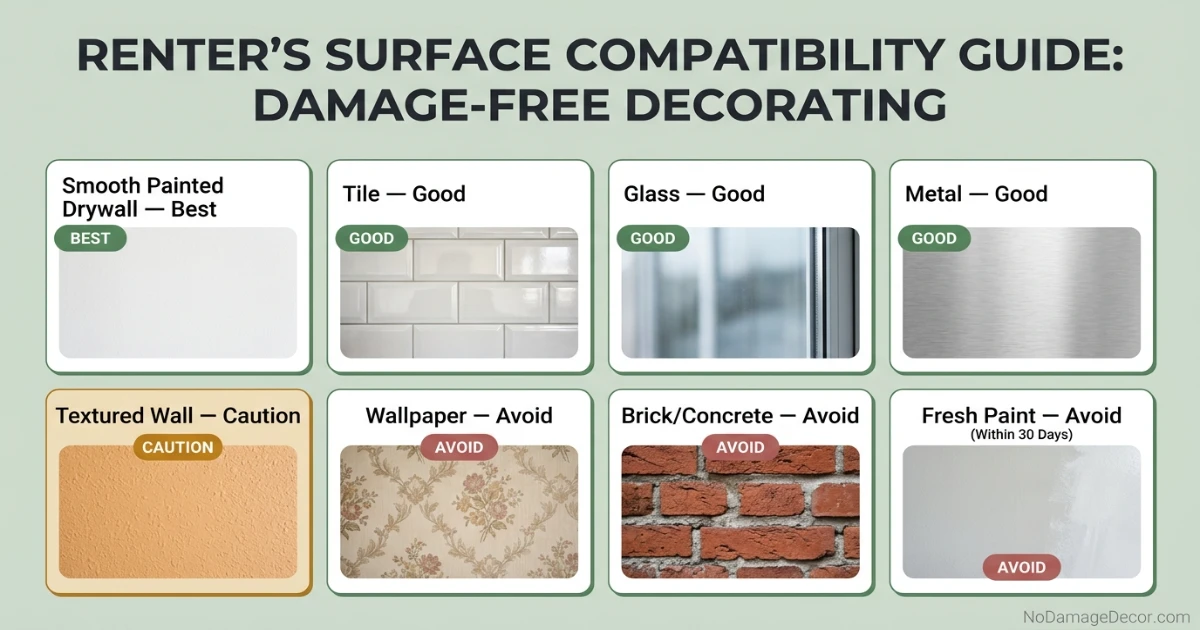 RENTER'S SURFACE COMPATIBILITY GUIDE: DAMAGE-FREE DECORATING

Smooth Painted Drywall — Best
BEST

Tile — Good
GOOD

Glass — Good
GOOD

Metal — Good
GOOD

Textured Wall — Caution
CAUTION

Wallpaper — Avoid
AVOID

Brick/Concrete — Avoid
AVOID

Fresh Paint — Avoid
(Within 30 Days)
AVOID

NoDamageDecor.com